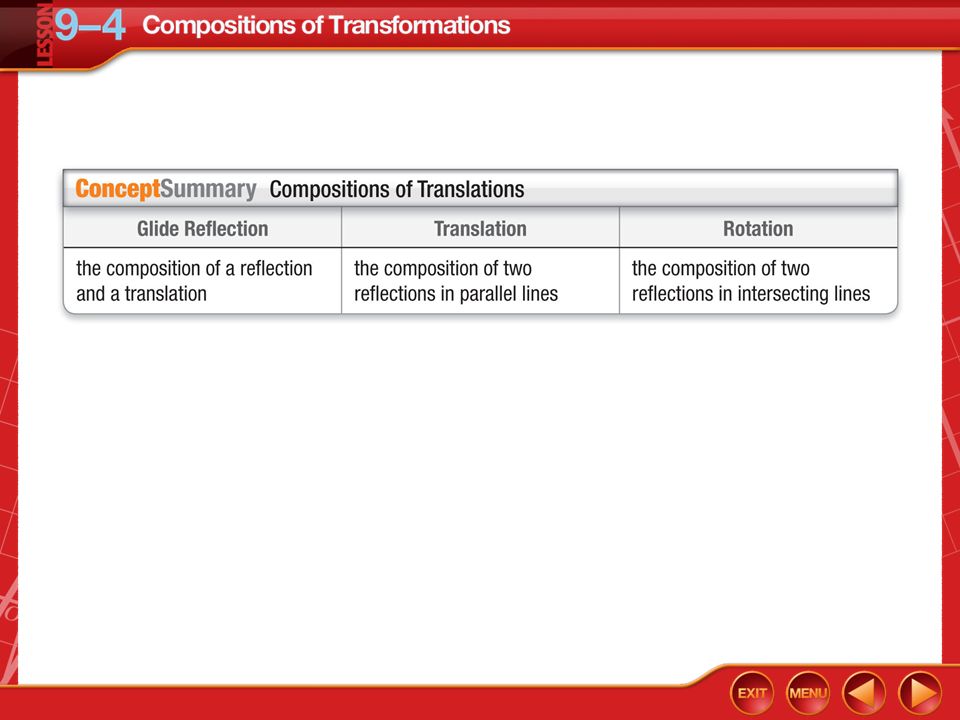 LESSON 9–4 Compositions of Transformations

ConceptSummary Compositions of Translations

| Glide Reflection | Translation | Rotation |
|---|---|---|
| the composition of a reflection and a translation | the composition of two reflections in parallel lines | the composition of two reflections in intersecting lines |

EXIT MENU